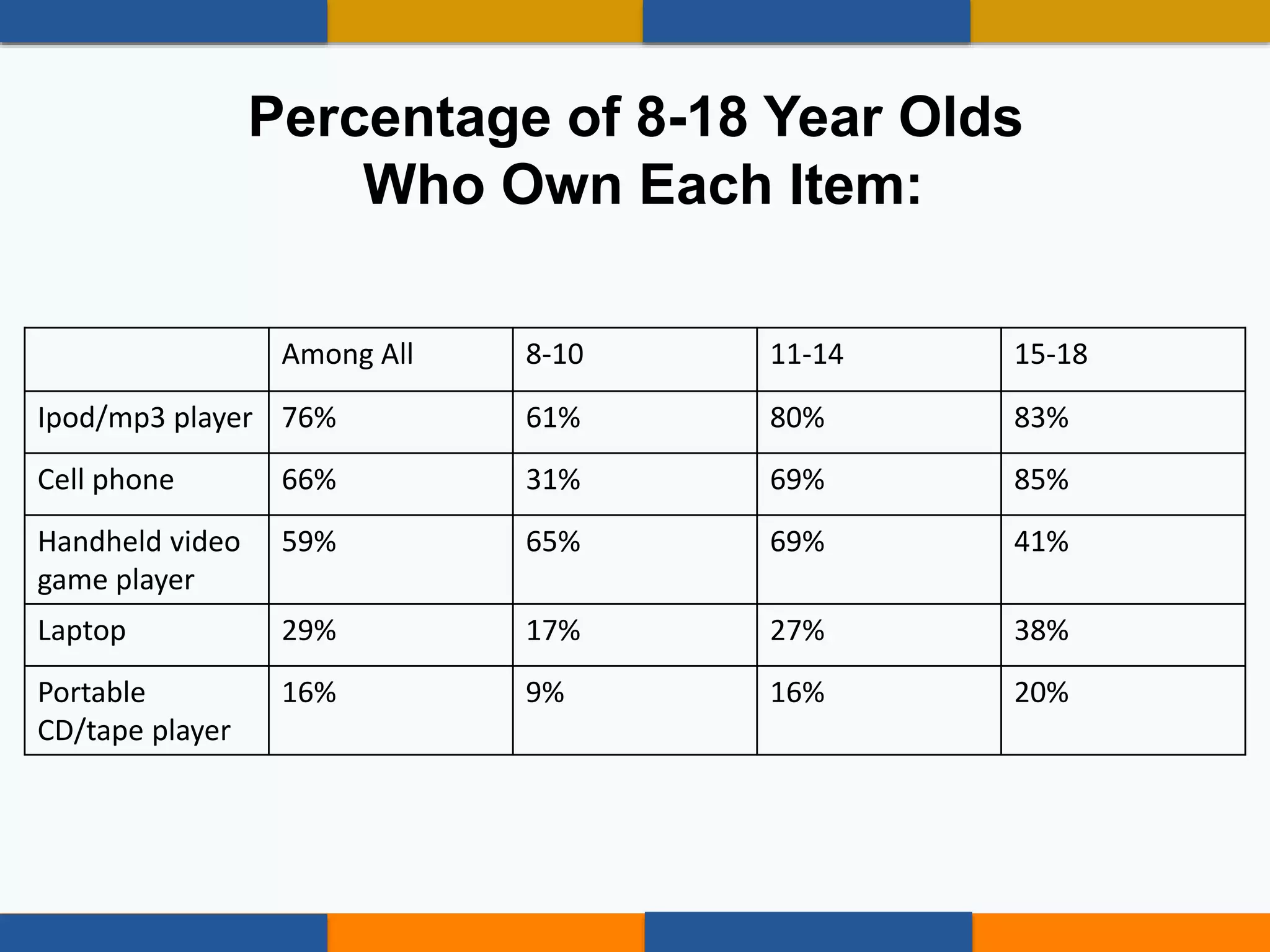 Percentage of 8-18 Year Olds Who Own Each Item:

| | Among All | 8-10 | 11-14 | 15-18 |
|---|---|---|---|---|
| Ipod/mp3 player | 76% | 61% | 80% | 83% |
| Cell phone | 66% | 31% | 69% | 85% |
| Handheld video game player | 59% | 65% | 69% | 41% |
| Laptop | 29% | 17% | 27% | 38% |
| Portable CD/tape player | 16% | 9% | 16% | 20% |